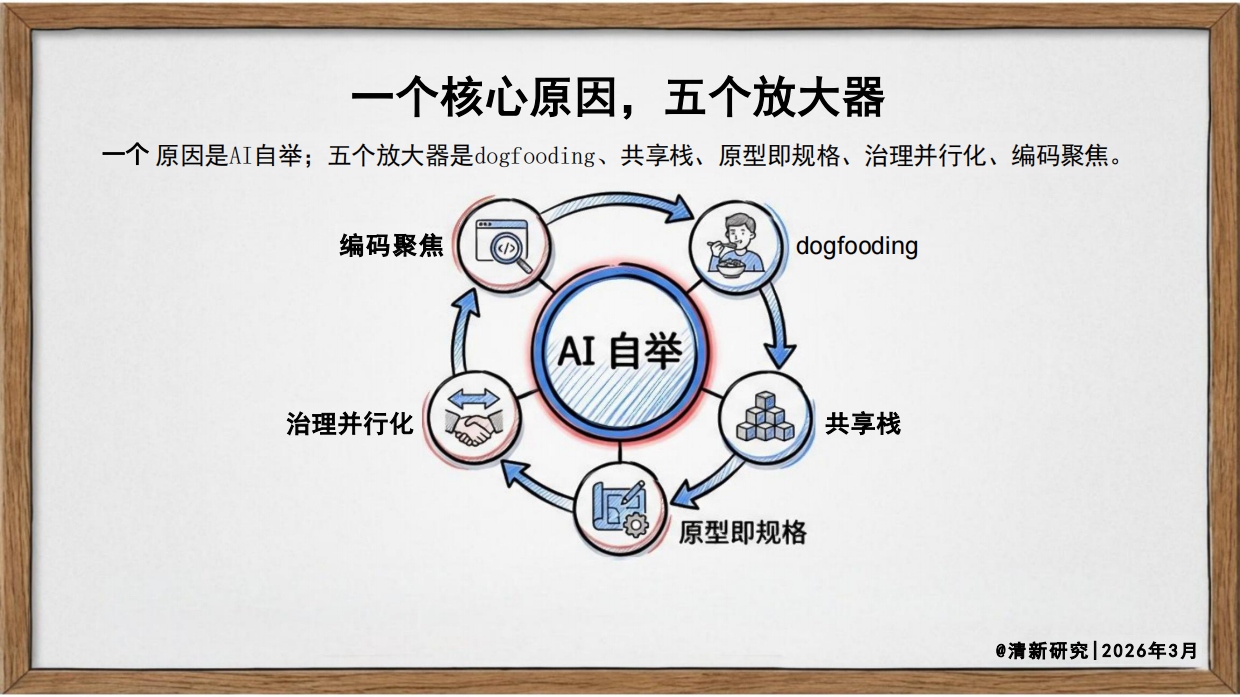 一个核心原因，五个放大器

一个 原因是AI自举；五个放大器是dogfooding、共享栈、原型即规格、治理并行化、编码聚焦。

编码聚焦

dogfooding

AI 自举

治理并行化

共享栈

原型即规格

@清新研究|2026年3月